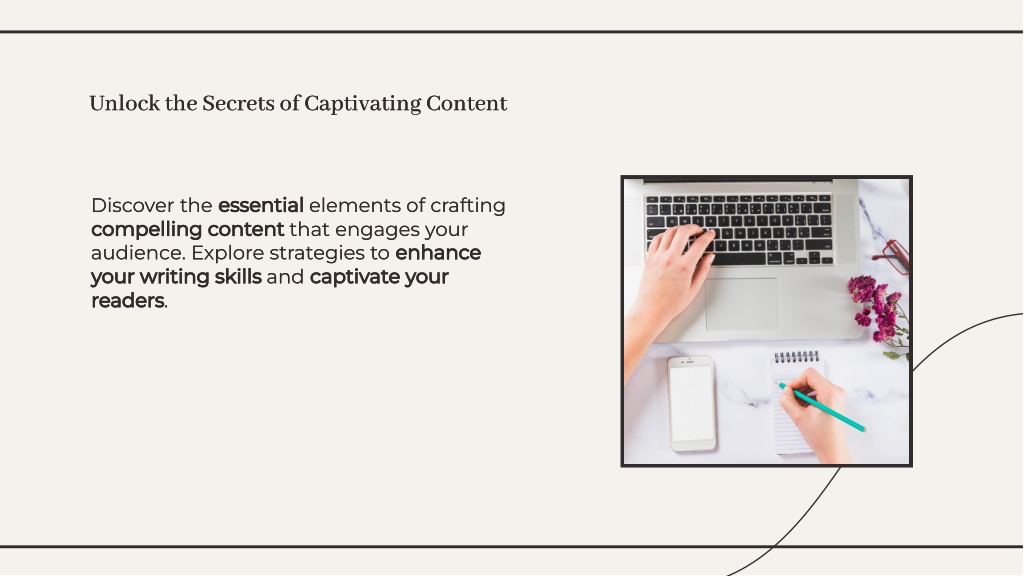 Unlock the Secrets of Captivating Content

Discover the essential elements of crafting compelling content that engages your audience. Explore strategies to enhance your writing skills and captivate your readers.